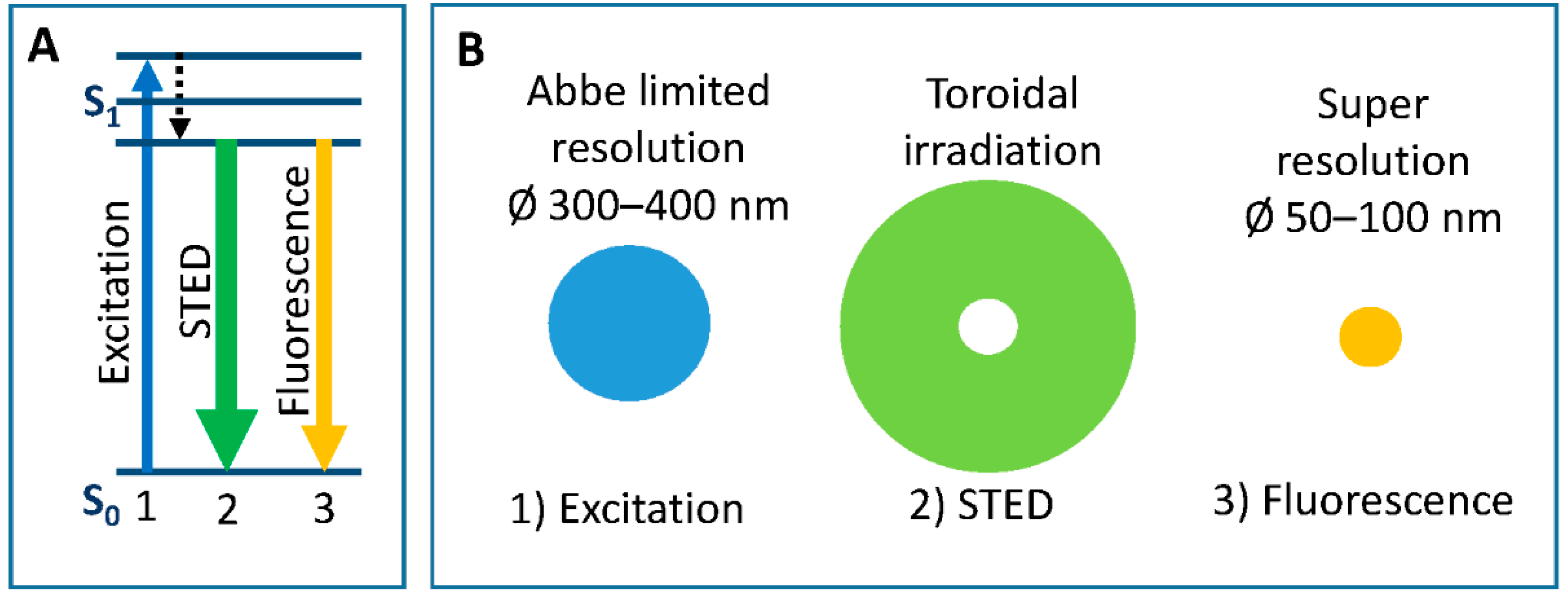 A

$S_1$

Excitation

STED

Fluorescence

$S_0$ 1 2 3

B

Abbe limited resolution Ø 300–400 nm

Toroidal irradiation

Super resolution Ø 50–100 nm

1) Excitation

2) STED

3) Fluorescence